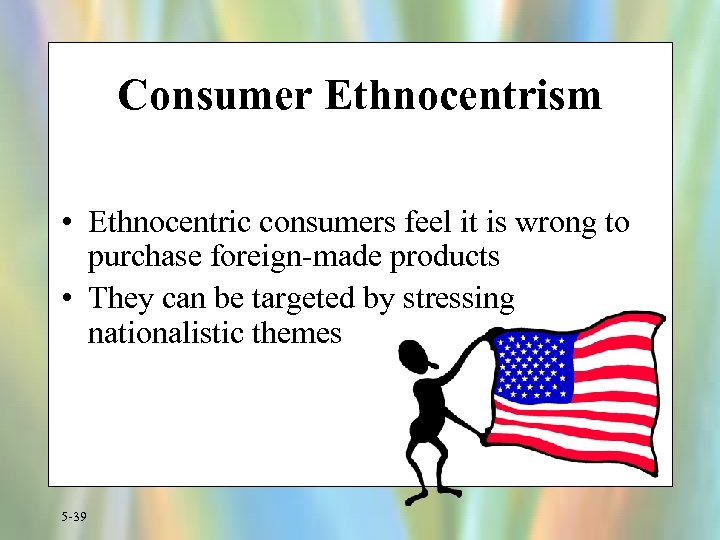 Consumer Ethnocentrism

• Ethnocentric consumers feel it is wrong to purchase foreign-made products
• They can be targeted by stressing nationalistic themes

5-39